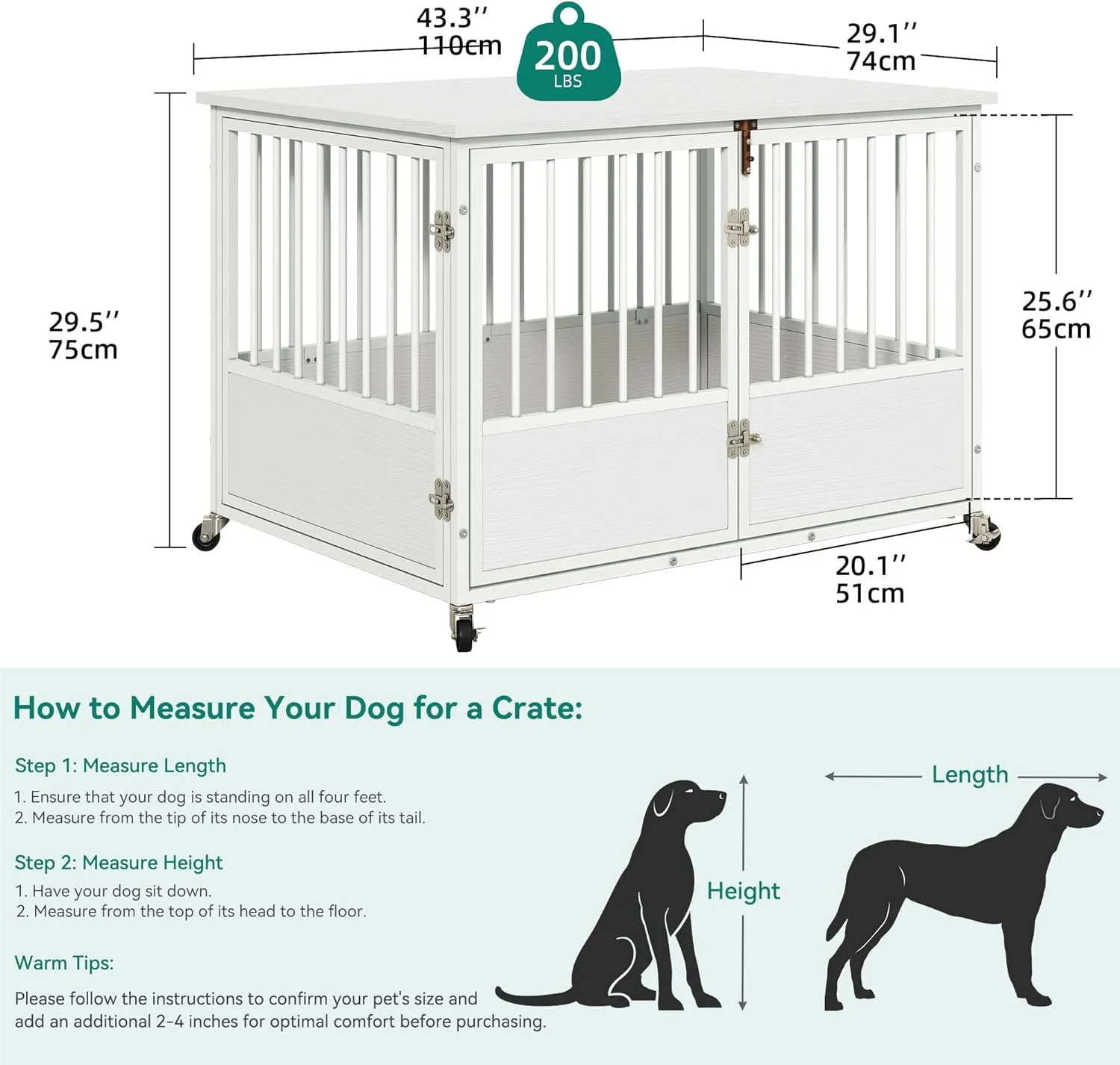 43.3''
110cm

200
LBS

29.1''
74cm

29.5''
75cm

25.6''
65cm

20.1''
51cm

How to Measure Your Dog for a Crate:

Step 1: Measure Length
1. Ensure that your dog is standing on all four feet.
2. Measure from the tip of its nose to the base of its tail.

Step 2: Measure Height
1. Have your dog sit down.
2. Measure from the top of its head to the floor.

Warm Tips:
Please follow the instructions to confirm your pet's size and add an additional 2-4 inches for optimal comfort before purchasing.

Height

Length